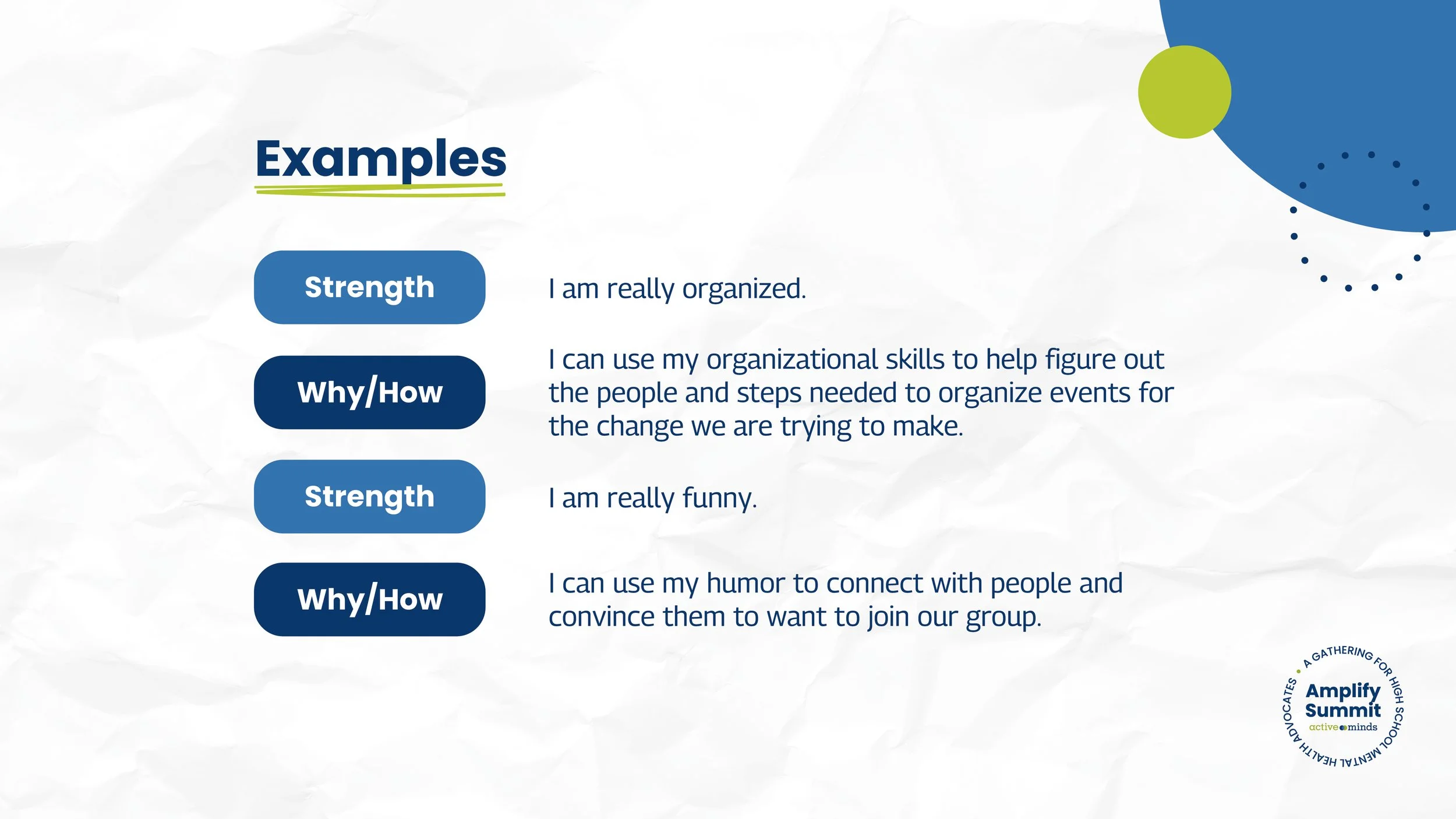 Examples

Strength

I am really organized.

Why/How

I can use my organizational skills to help figure out the people and steps needed to organize events for the change we are trying to make.

Strength

I am really funny.

Why/How

I can use my humor to connect with people and convince them to want to join our group.

A GATHERING FOR HIGH SCHOOL MENTAL HEALTH ADVOCATES

Amplify Summit

active minds